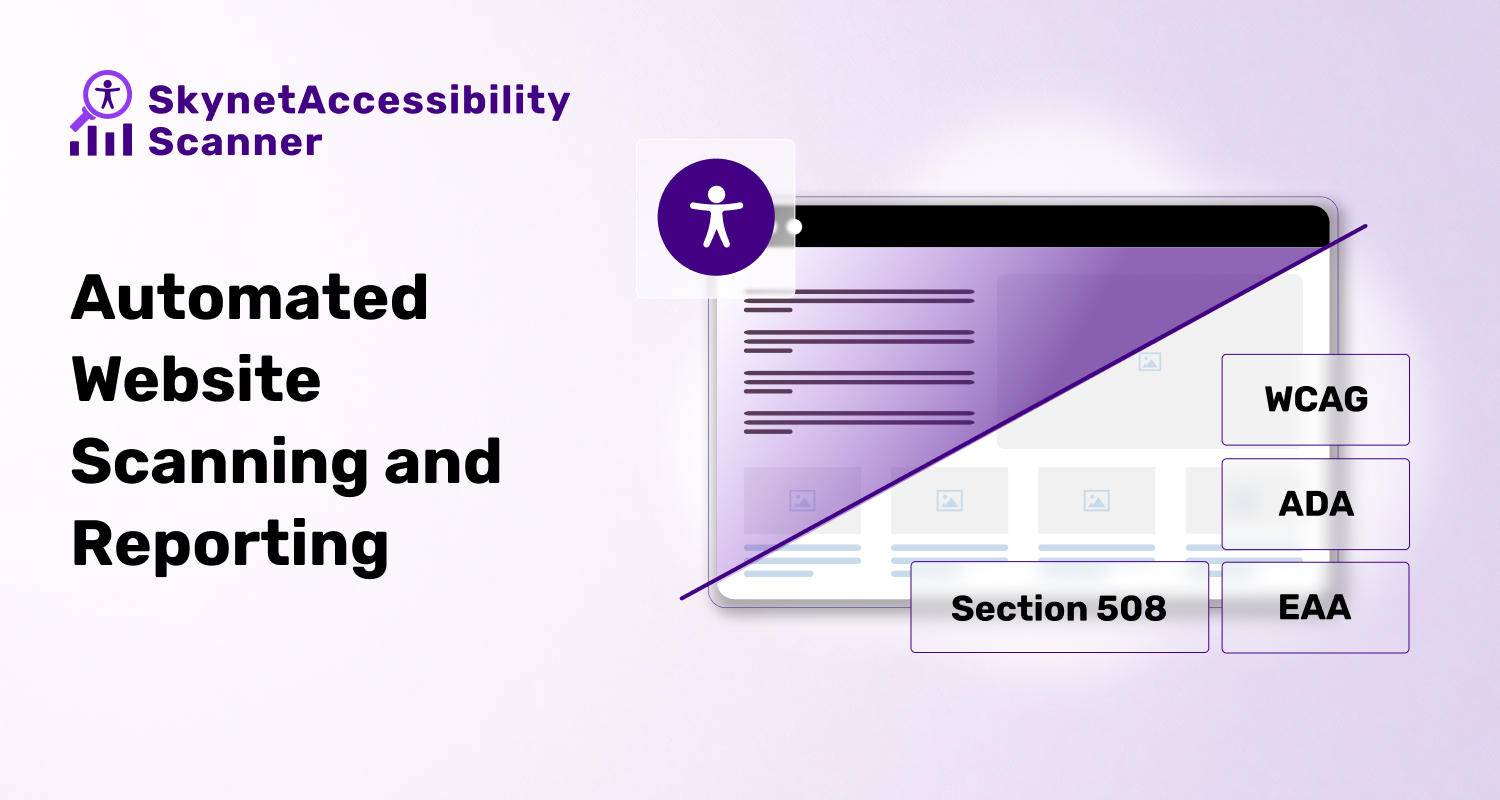 SkynetAccessibility Scanner

Automated Website Scanning and Reporting

WCAG

ADA

Section 508

EAA